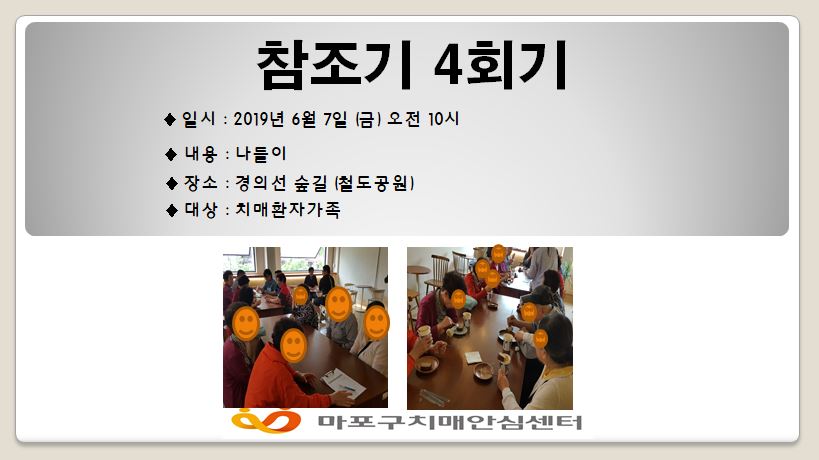 참조기 4회기

◆ 일시 : 2019년 6월 7일 (금) 오전 10시

◆ 내용 : 나들이

◆ 장소 : 경의선 숲길 (철도공원)

◆ 대상 : 치매환자가족

마포구치매안심센터